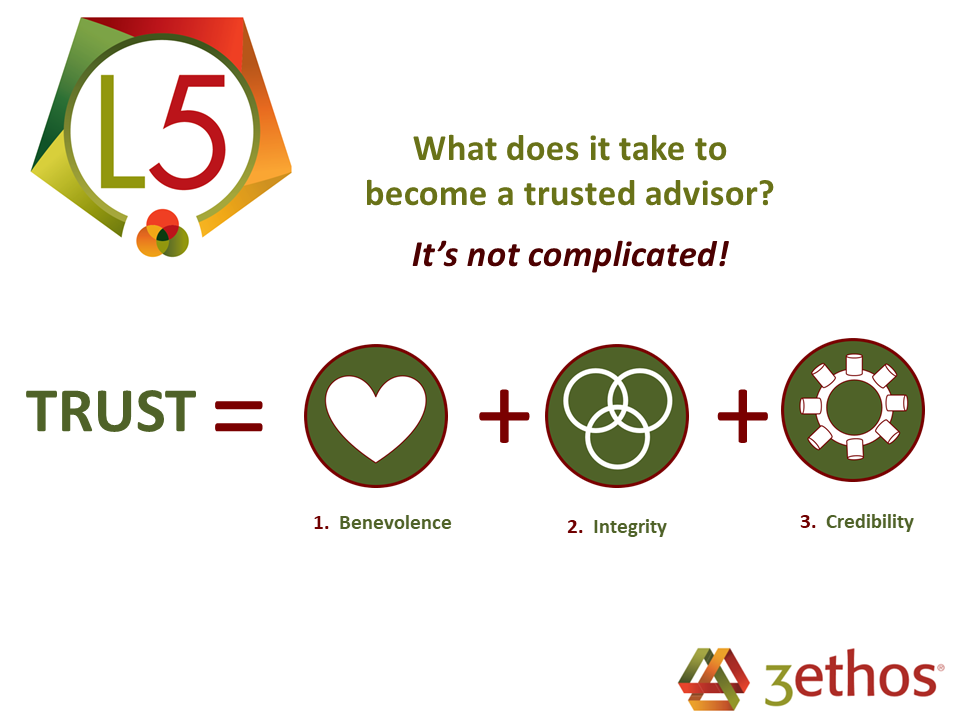 L5

What does it take to become a trusted advisor?

It's not complicated!

TRUST = + +

1. Benevolence

2. Integrity

3. Credibility

3ethos®